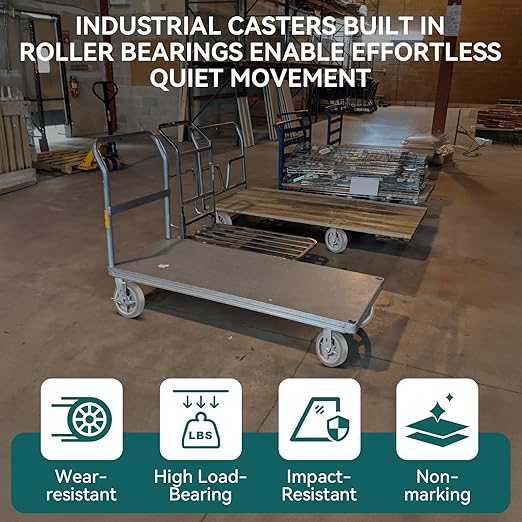 INDUSTRIAL CASTERS BUILT IN ROLLER BEARINGS ENABLE EFFORTLESS QUIET MOVEMENT

LBS

Wear-resistant

High Load-Bearing

Impact-Resistant

Non-marking